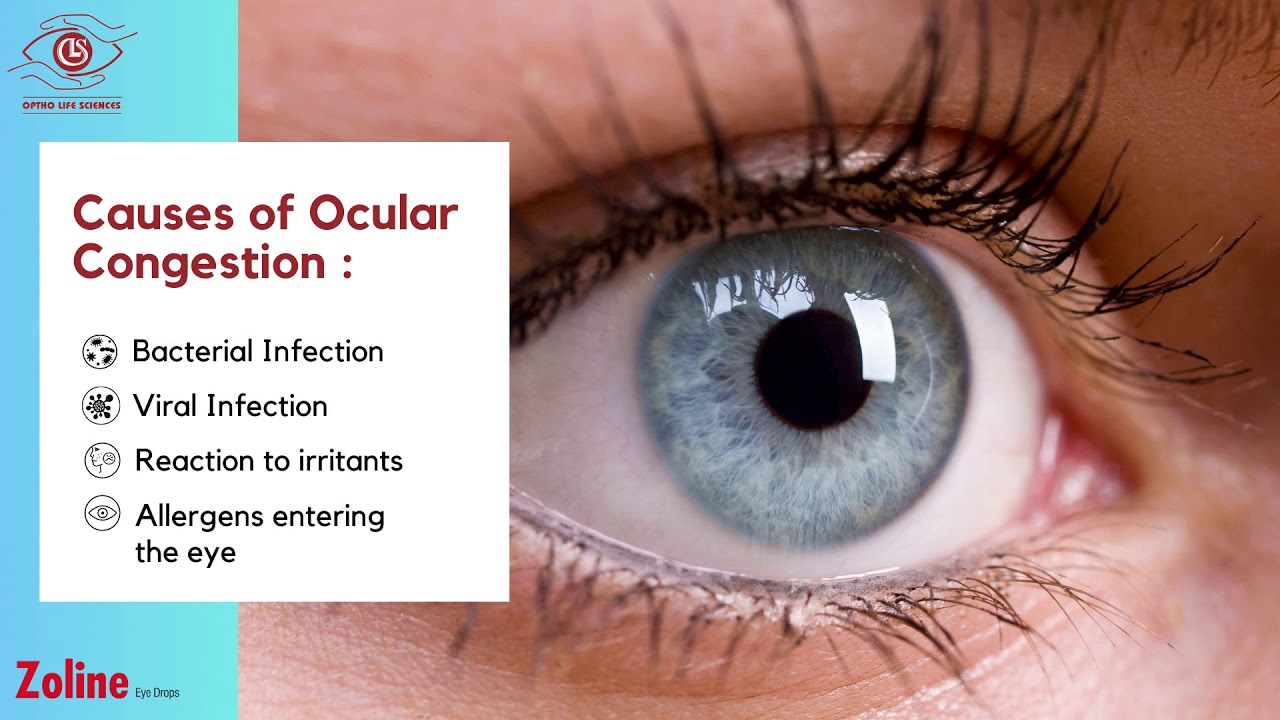 OLS
OPTHO LIFE SCIENCES

Causes of Ocular Congestion :

Bacterial Infection

Viral Infection

Reaction to irritants

Allergens entering the eye

Zoline Eye Drops